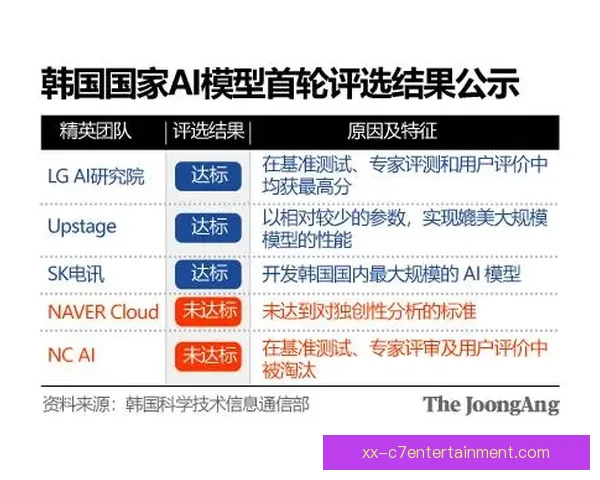 韩国国家AI模型首轮评选结果公示

| 精英团队 | 评选结果 | 原因及特征 |
|---|---|---|
| LG AI研究院 | 达标 | 在基准测试、专家评测和用户评价中均获最高分 |
| Upstage | 达标 | 以相对较少的参数，实现媲美大规模模型的性能 |
| SK电讯 | 达标 | 开发韩国国内最大规模的 AI 模型 |
| NAVER Cloud | 未达标 | 未达到对独创性分析的标准 |
| NC AI | 未达标 | 在基准测试、专家评审及用户评价中被淘汰 |

资料来源：韩国科学技术信息通信部

The JoongAng

xx-c7entertainment.com